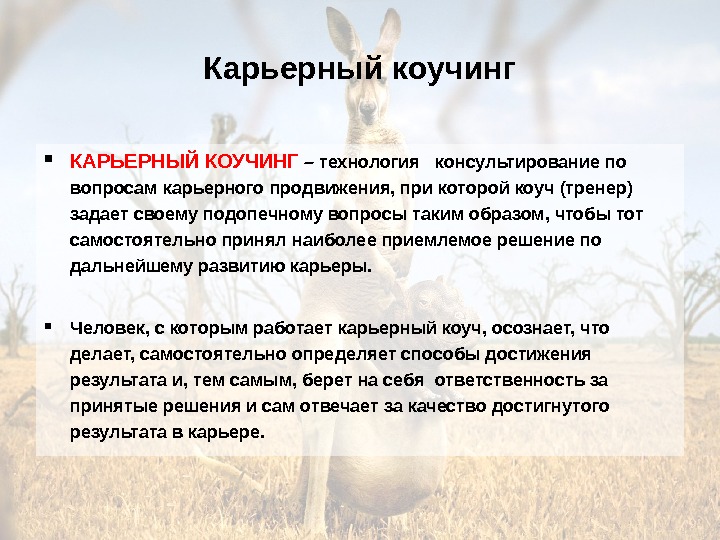 Карьерный коучинг

▪ КАРЬЕРНЫЙ КОУЧИНГ – технология консультирование по вопросам карьерного продвижения, при которой коуч (тренер) задает своему подопечному вопросы таким образом, чтобы тот самостоятельно принял наиболее приемлемое решение по дальнейшему развитию карьеры.

▪ Человек, с которым работает карьерный коуч, осознает, что делает, самостоятельно определяет способы достижения результата и, тем самым, берет на себя ответственность за принятые решения и сам отвечает за качество достигнутого результата в карьере.